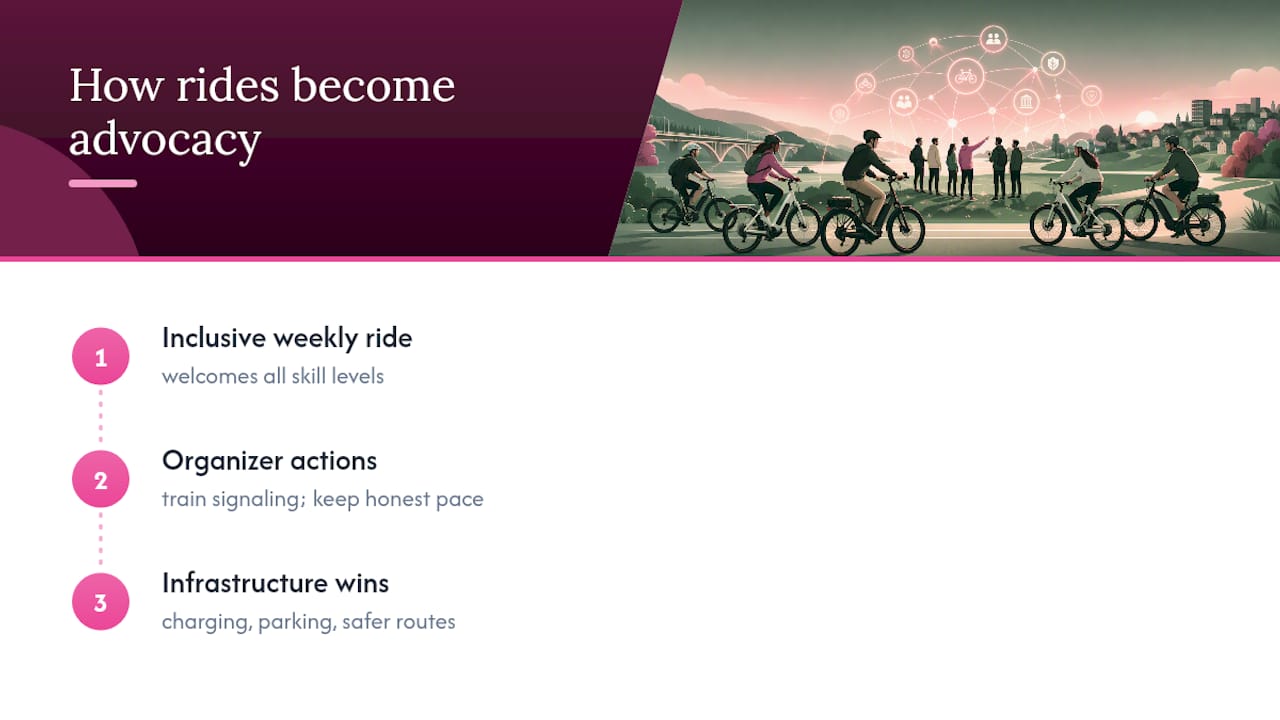 How rides become advocacy

1
Inclusive weekly ride
welcomes all skill levels

2
Organizer actions
train signaling; keep honest pace

3
Infrastructure wins
charging, parking, safer routes